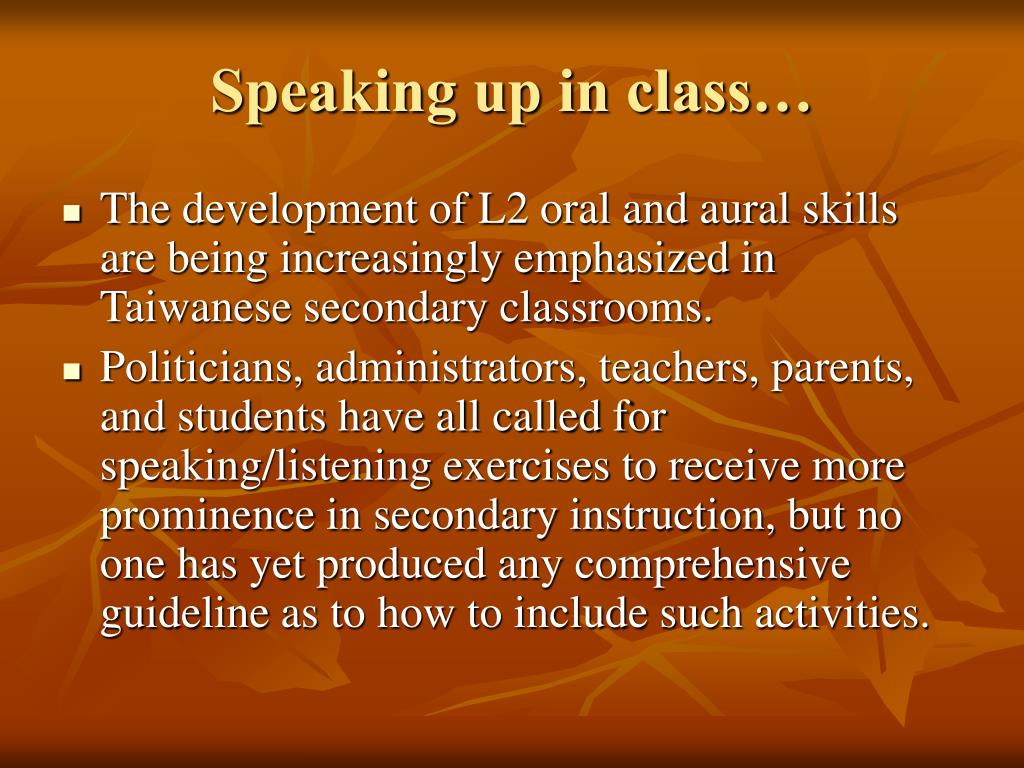 Speaking up in class…

- The development of L2 oral and aural skills are being increasingly emphasized in Taiwanese secondary classrooms.
- Politicians, administrators, teachers, parents, and students have all called for speaking/listening exercises to receive more prominence in secondary instruction, but no one has yet produced any comprehensive guideline as to how to include such activities.